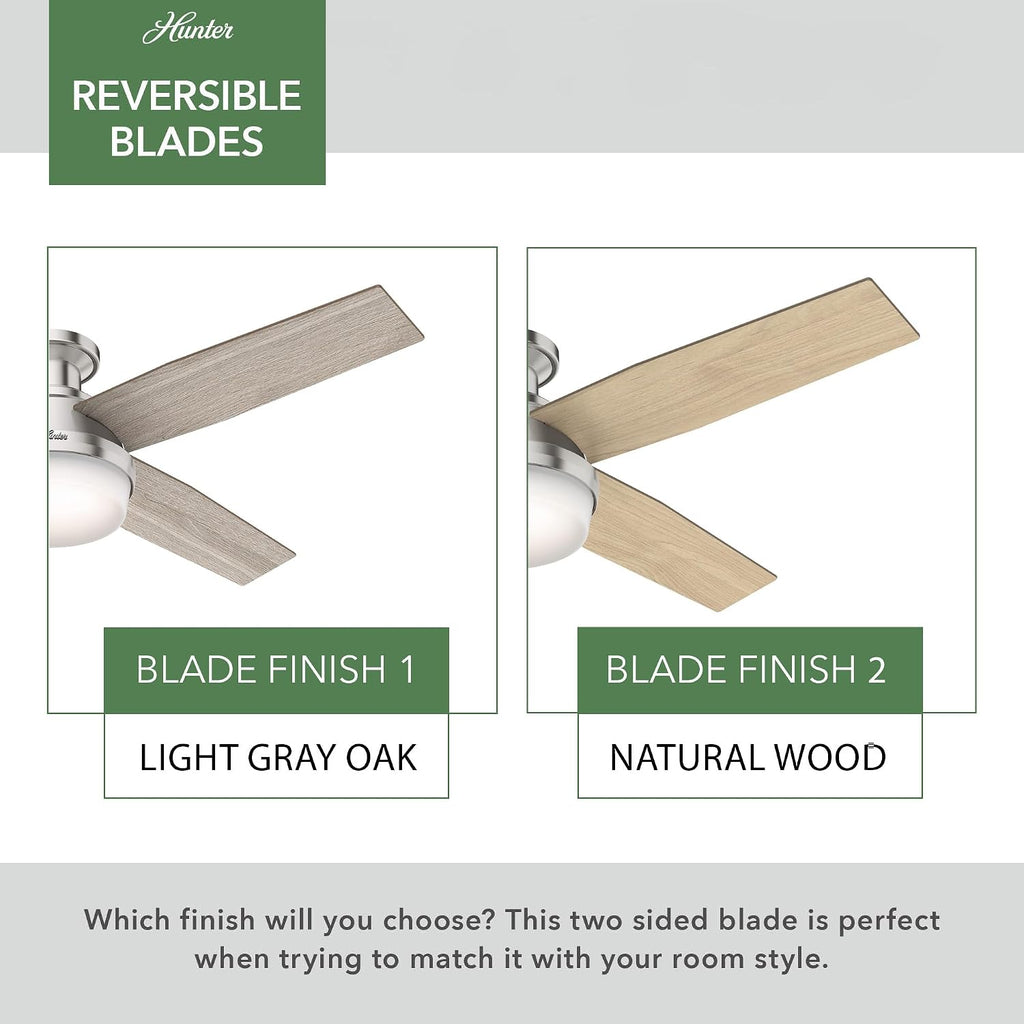 Hunter

REVERSIBLE BLADES

Hunter

BLADE FINISH 1

LIGHT GRAY OAK

BLADE FINISH 2

NATURAL WOOD

Which finish will you choose? This two sided blade is perfect when trying to match it with your room style.